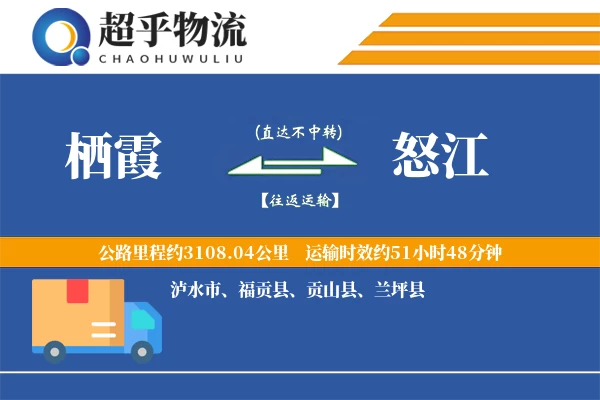 超乎物流
CHAOHUWULIU

栖霞

(直达不中转)

【往返运输】

怒江

公路里程约3108.04公里　运输时效约51小时48分钟

泸水市、福贡县、贡山县、兰坪县